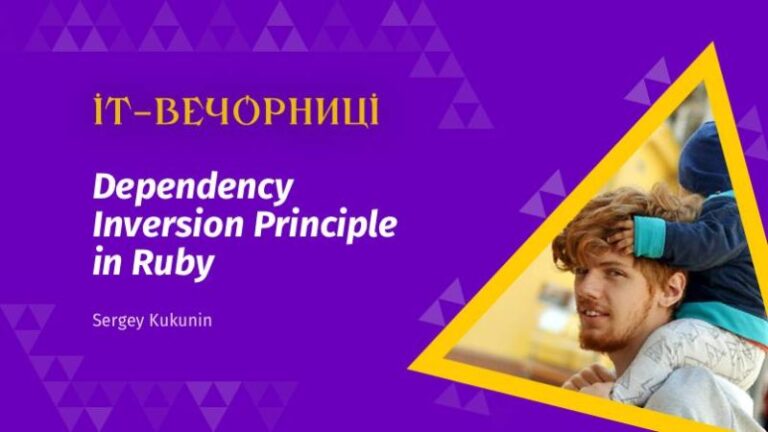 ІТ-ВЕЧОРНИЦІ

Dependency Inversion Principle in Ruby

Sergey Kukunin